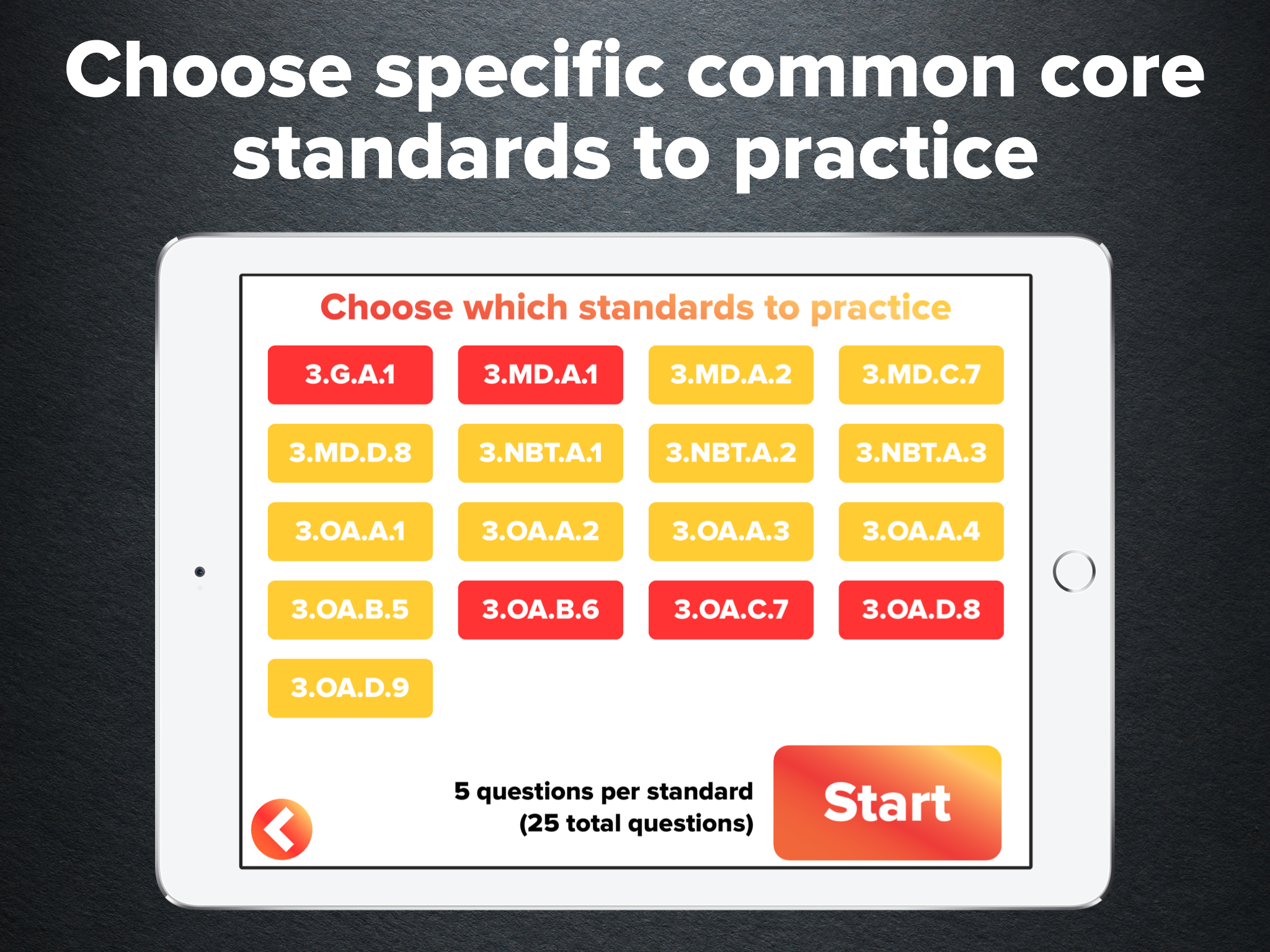 Choose specific common core standards to practice

Choose which standards to practice

3.G.A.1
3.MD.A.1
3.MD.A.2
3.MD.C.7
3.MD.D.8
3.NBT.A.1
3.NBT.A.2
3.NBT.A.3
3.OA.A.1
3.OA.A.2
3.OA.A.3
3.OA.A.4
3.OA.B.5
3.OA.B.6
3.OA.C.7
3.OA.D.8
3.OA.D.9

5 questions per standard
(25 total questions)

Start